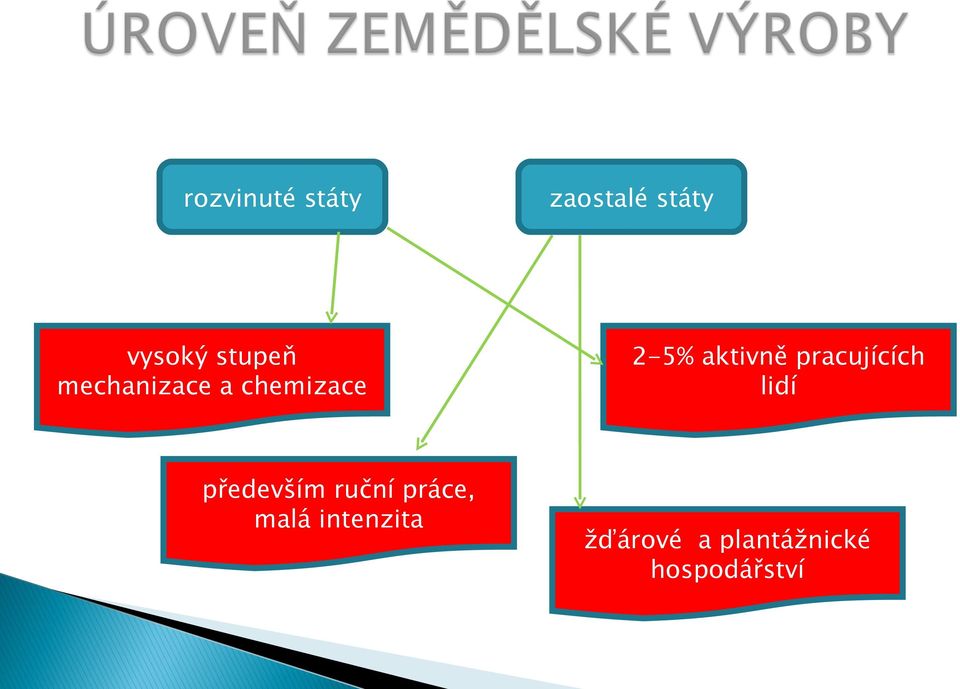 ÚROVEŇ ZEMĚDĚLSKÉ VÝROBY

rozvinuté státy

zaostalé státy

vysoký stupeň mechanizace a chemizace

2-5% aktivně pracujících lidí

především ruční práce, malá intenzita

žďárové a plantážnické hospodářství